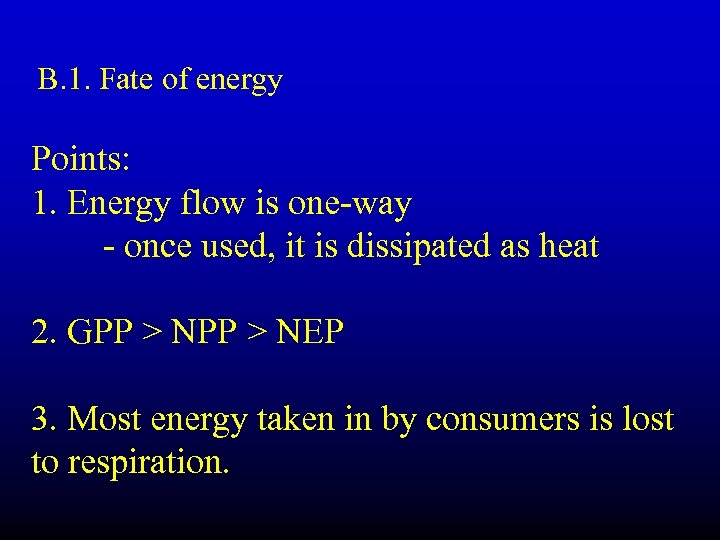 B.1. Fate of energy

Points:
1. Energy flow is one-way
- once used, it is dissipated as heat

2. GPP > NPP > NEP

3. Most energy taken in by consumers is lost to respiration.